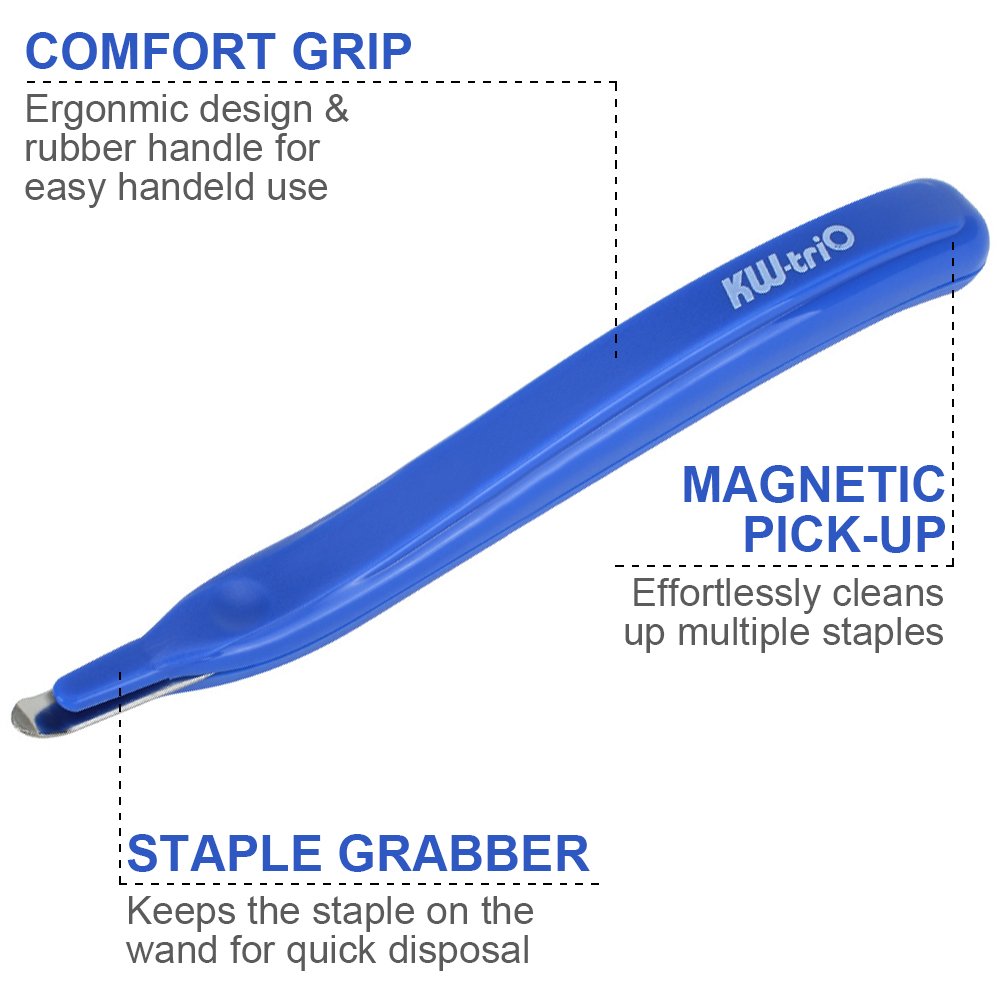 COMFORT GRIP
Ergonmic design & rubber handle for easy handeld use

KW-triO

MAGNETIC PICK-UP
Effortlessly cleans up multiple staples

STAPLE GRABBER
Keeps the staple on the wand for quick disposal